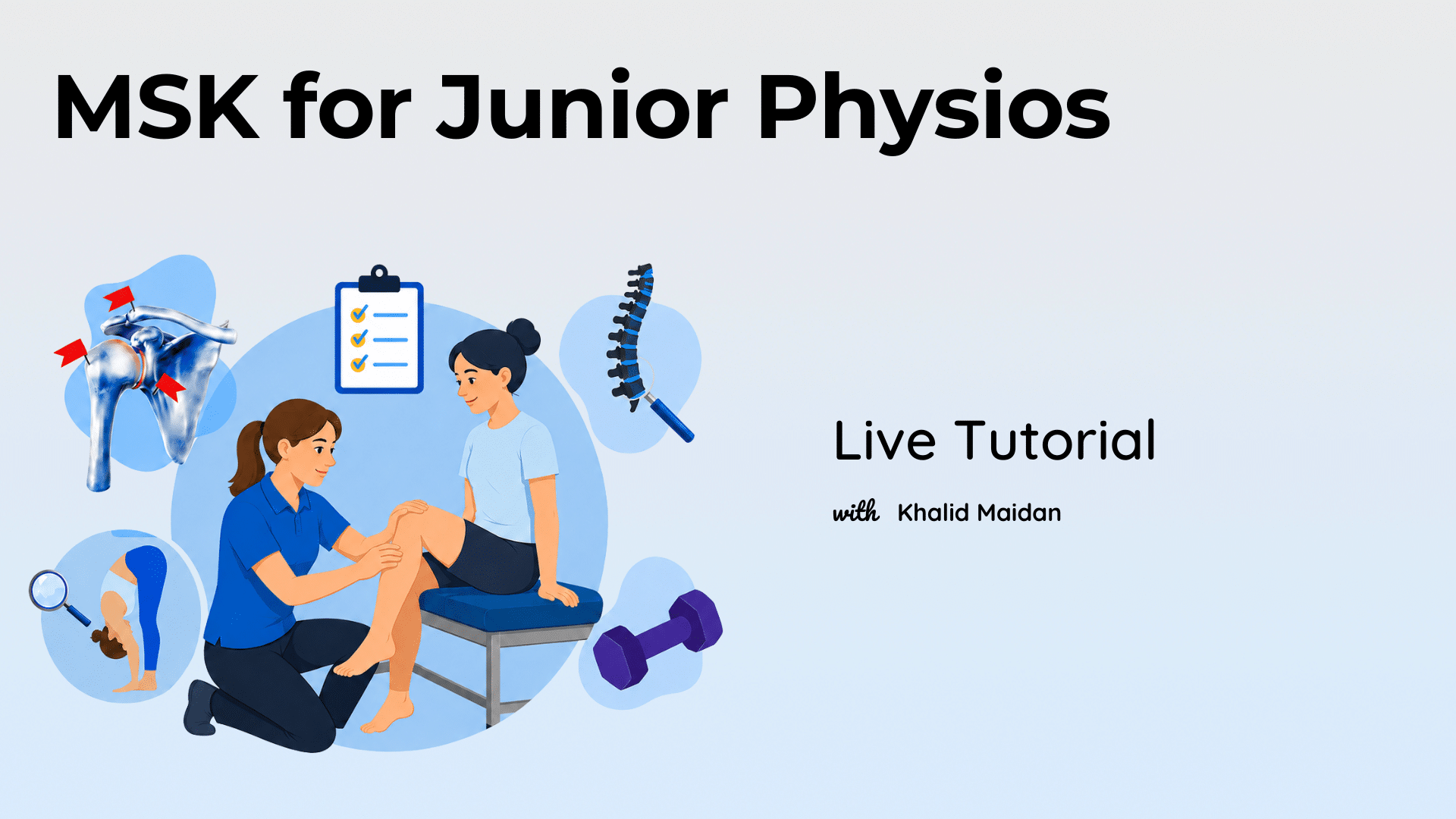 MSK for Junior Physios

Live Tutorial

with Khalid Maidan